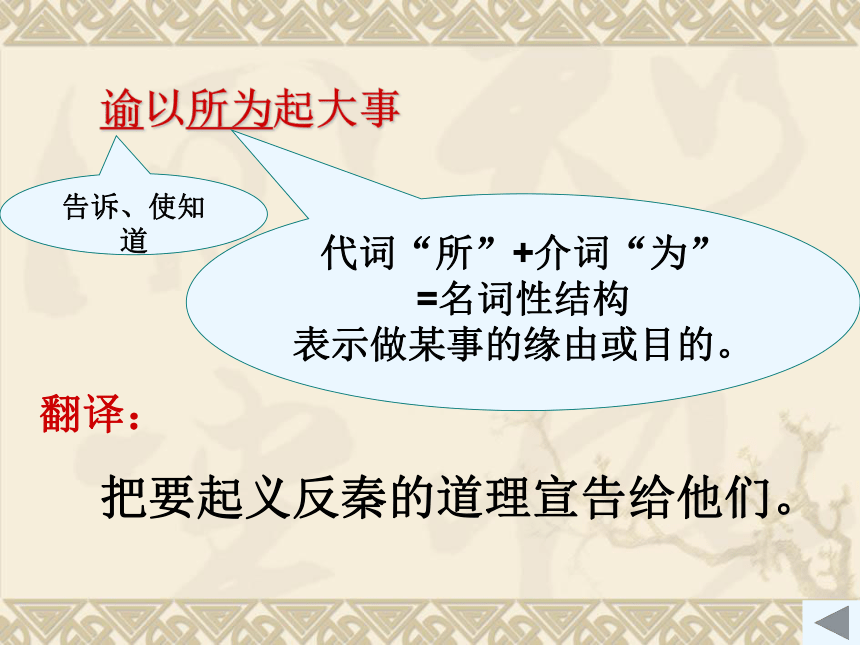 谕以所为起大事

告诉、使知道

代词“所”+介词“为”
=名词性结构
表示做某事的缘由或目的。

翻译：

把要起义反秦的道理宣告给他们。